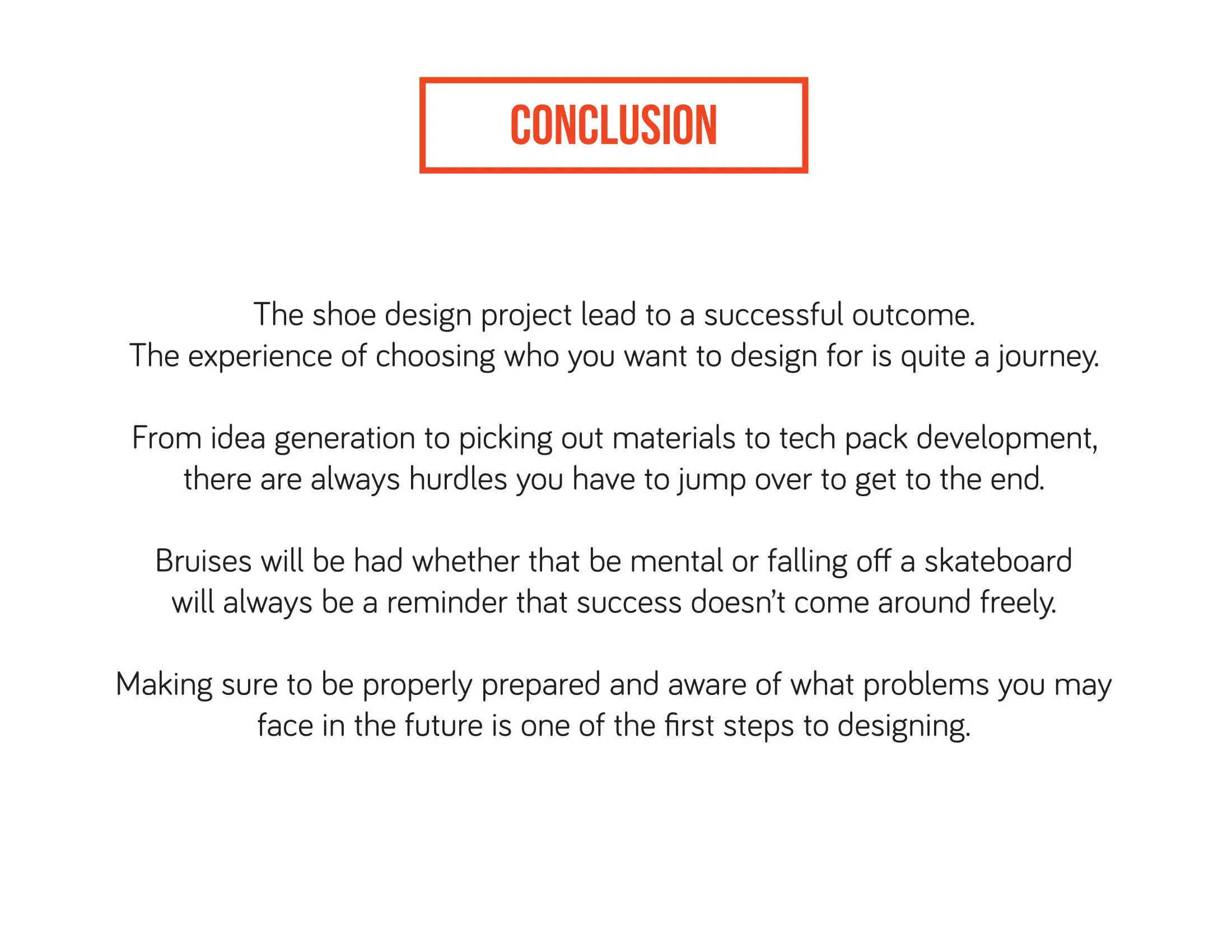 CONCLUSION

The shoe design project lead to a successful outcome.
The experience of choosing who you want to design for is quite a journey.

From idea generation to picking out materials to tech pack development, there are always hurdles you have to jump over to get to the end.

Bruises will be had whether that be mental or falling off a skateboard will always be a reminder that success doesn't come around freely.

Making sure to be properly prepared and aware of what problems you may face in the future is one of the first steps to designing.